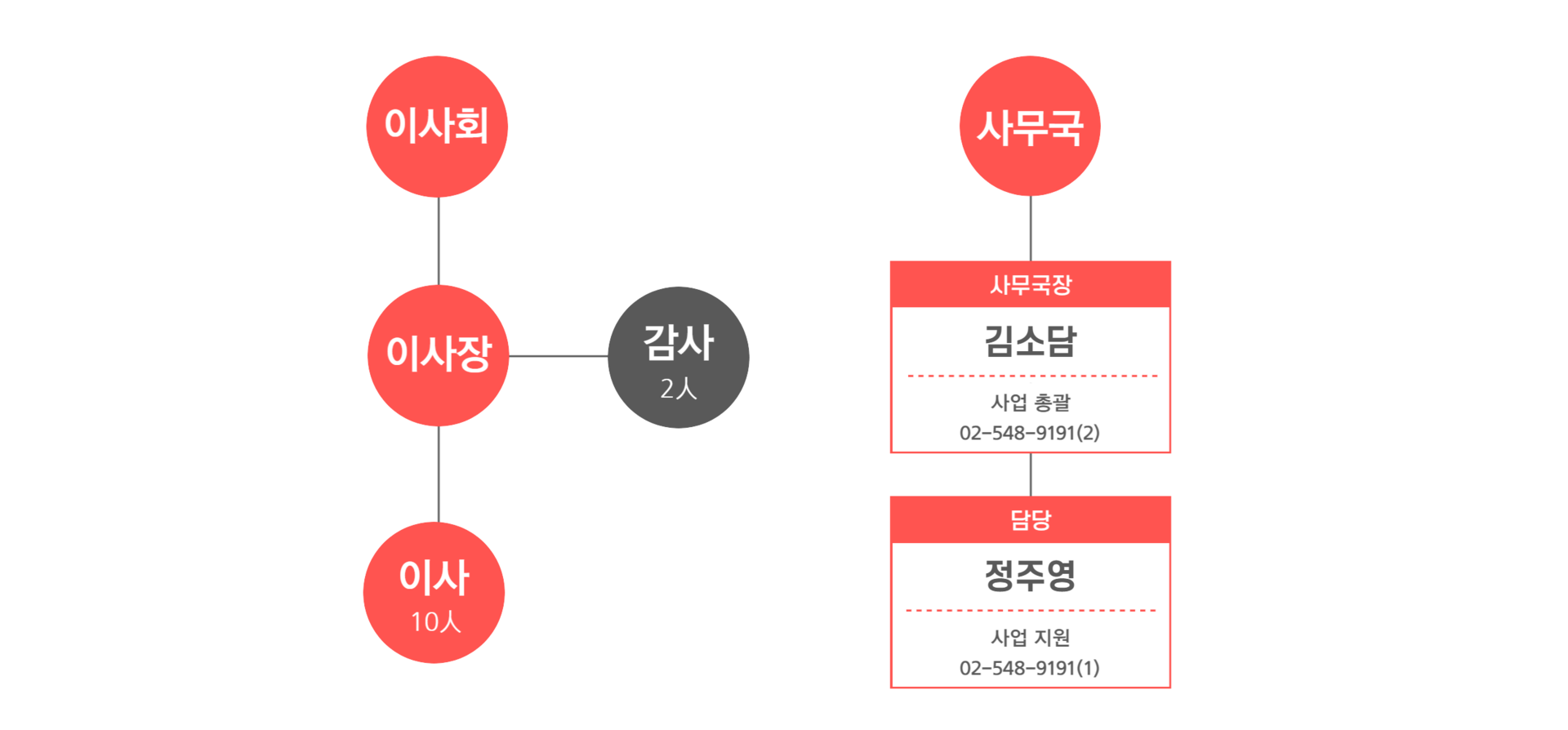 이사회

이사장

감사
2人

이사
10人

사무국

사무국장

김소담

사업 총괄
02-548-9191(2)

담당

정주영

사업 지원
02-548-9191(1)